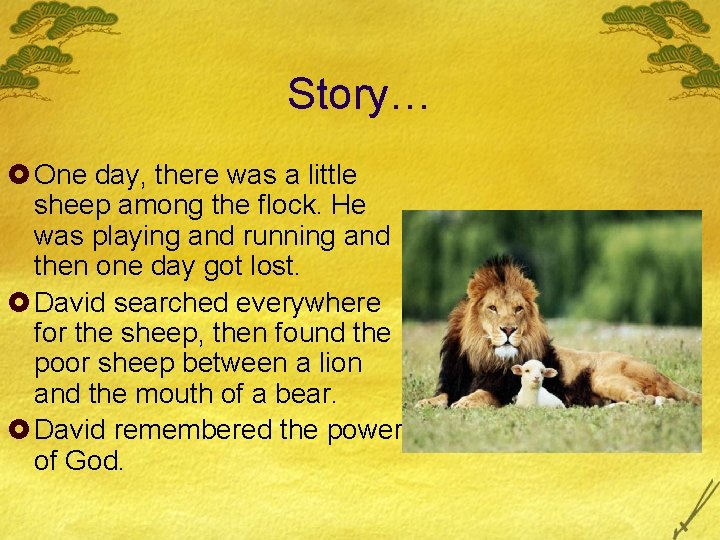 Story…

One day, there was a little sheep among the flock. He was playing and running and then one day got lost.

David searched everywhere for the sheep, then found the poor sheep between a lion and the mouth of a bear.

David remembered the power of God.